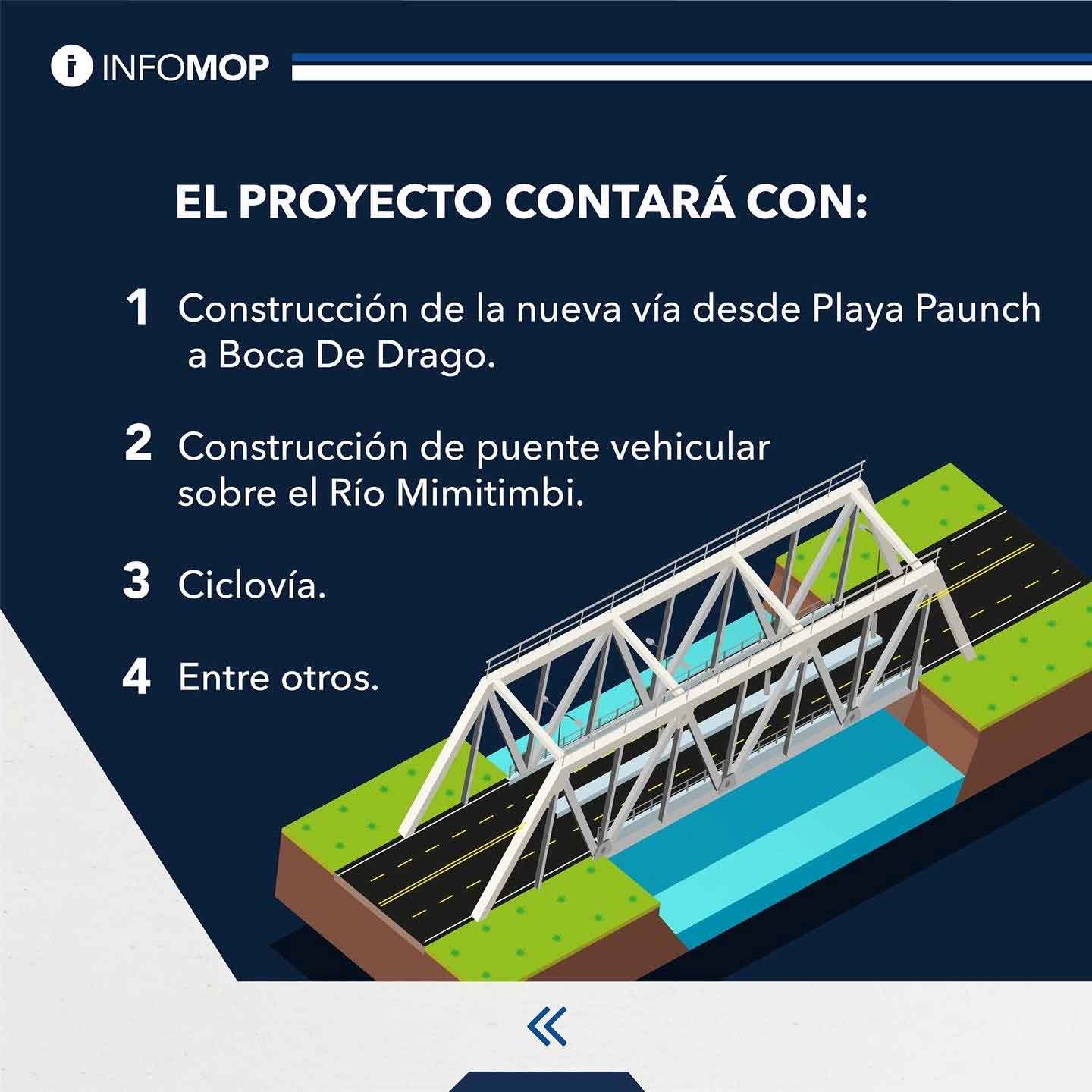 i INFOMOP

EL PROYECTO CONTARÁ CON:

1 Construcción de la nueva vía desde Playa Paunch a Boca De Drago.

2 Construcción de puente vehicular sobre el Río Mimitimbi.

3 Ciclovía.

4 Entre otros.

«